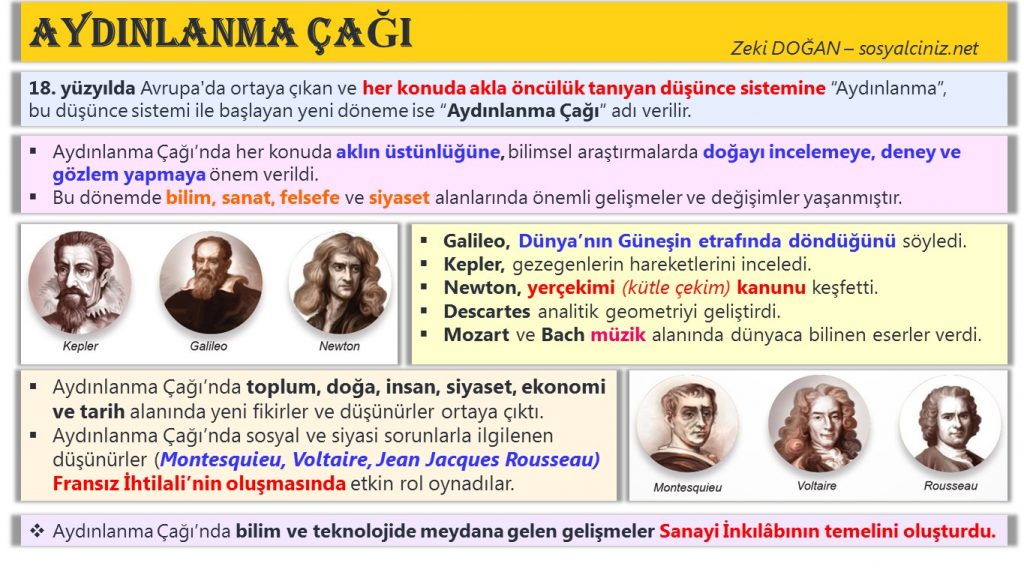 AYDINLANMA ÇAĞI

Zeki DOĞAN – sosyalciniz.net

18. yüzyılda Avrupa'da ortaya çıkan ve her konuda akla öncülük tanıyan düşünce sistemine "Aydınlanma", bu düşünce sistemi ile başlayan yeni döneme ise "Aydınlanma Çağı" adı verilir.

▪ Aydınlanma Çağı'nda her konuda aklın üstünlüğüne, bilimsel araştırmalarda doğayı incelemeye, deney ve gözlem yapmaya önem verildi.
▪ Bu dönemde bilim, sanat, felsefe ve siyaset alanlarında önemli gelişmeler ve değişimler yaşanmıştır.

Kepler
Galileo
Newton

▪ Galileo, Dünya'nın Güneşin etrafında döndüğünü söyledi.
▪ Kepler, gezegenlerin hareketlerini inceledi.
▪ Newton, yerçekimi (kütle çekim) kanunu keşfetti.
▪ Descartes analitik geometriyi geliştirdi.
▪ Mozart ve Bach müzik alanında dünyaca bilinen eserler verdi.

▪ Aydınlanma Çağı'nda toplum, doğa, insan, siyaset, ekonomi ve tarih alanında yeni fikirler ve düşünürler ortaya çıktı.
▪ Aydınlanma Çağı'nda sosyal ve siyasi sorunlarla ilgilenen düşünürler (Montesquieu, Voltaire, Jean Jacques Rousseau) Fransız İhtilali'nin oluşmasında etkin rol oynadılar.

Montesquieu
Voltaire
Rousseau

❖ Aydınlanma Çağı'nda bilim ve teknolojide meydana gelen gelişmeler Sanayi İnkılâbının temelini oluşturdu.